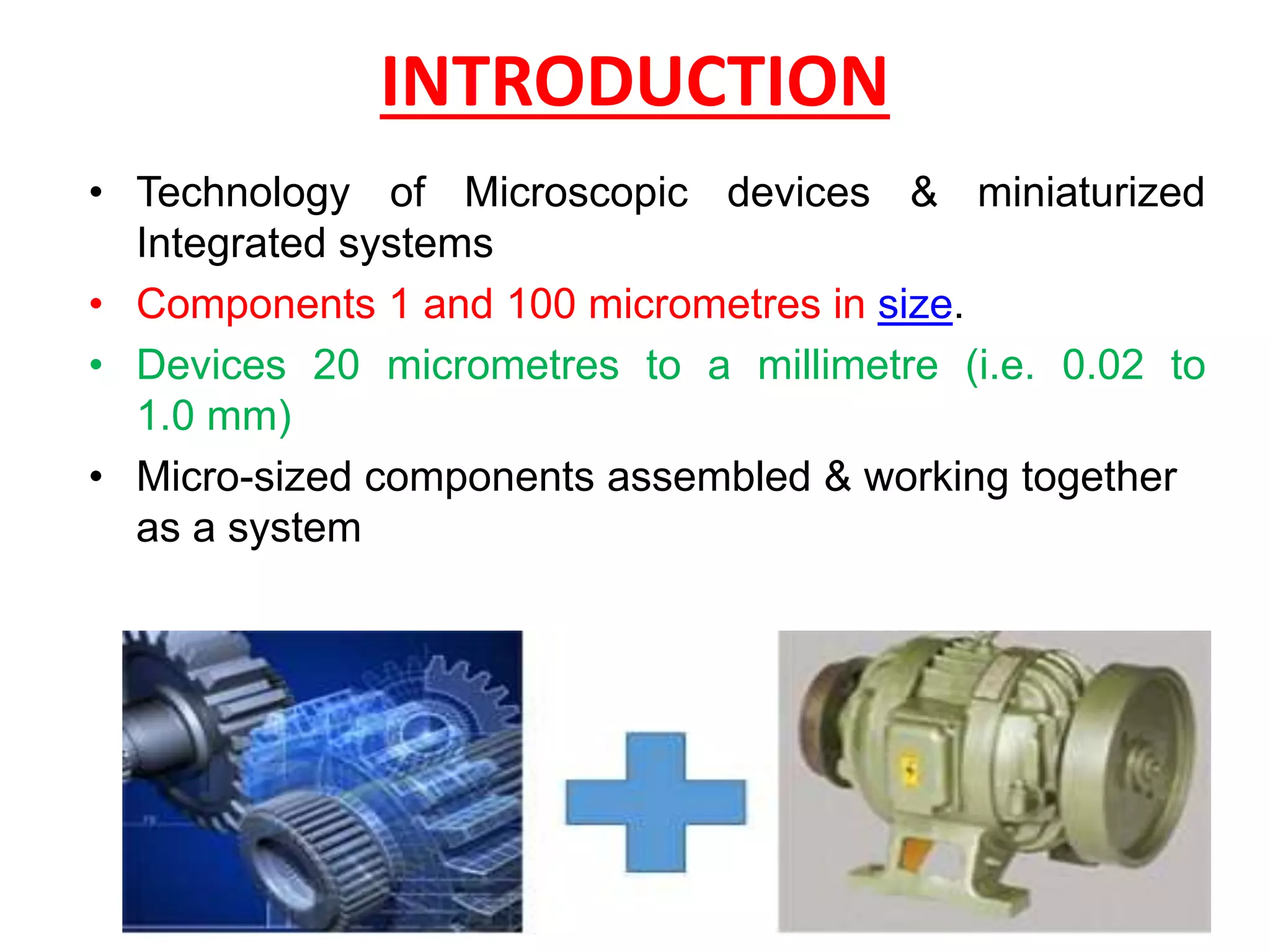 INTRODUCTION

• Technology of Microscopic devices & miniaturized Integrated systems

• Components 1 and 100 micrometres in size.

• Devices 20 micrometres to a millimetre (i.e. 0.02 to 1.0 mm)

• Micro-sized components assembled & working together as a system